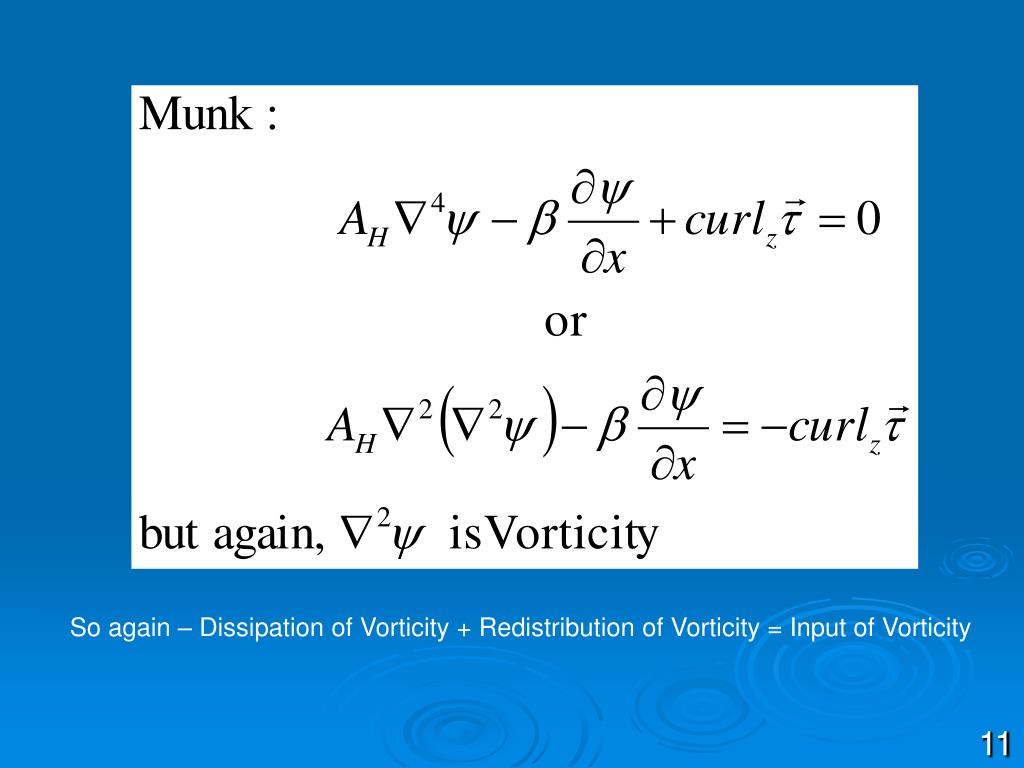 Munk :

$A_H \nabla^4 \psi - \beta \frac{\partial \psi}{\partial x} + curl_z \vec{\tau} = 0$

or

$A_H \nabla^2 \left( \nabla^2 \psi \right) - \beta \frac{\partial \psi}{\partial x} = -curl_z \vec{\tau}$

but again, $\nabla^2 \psi$ isVorticity

So again – Dissipation of Vorticity + Redistribution of Vorticity = Input of Vorticity

11